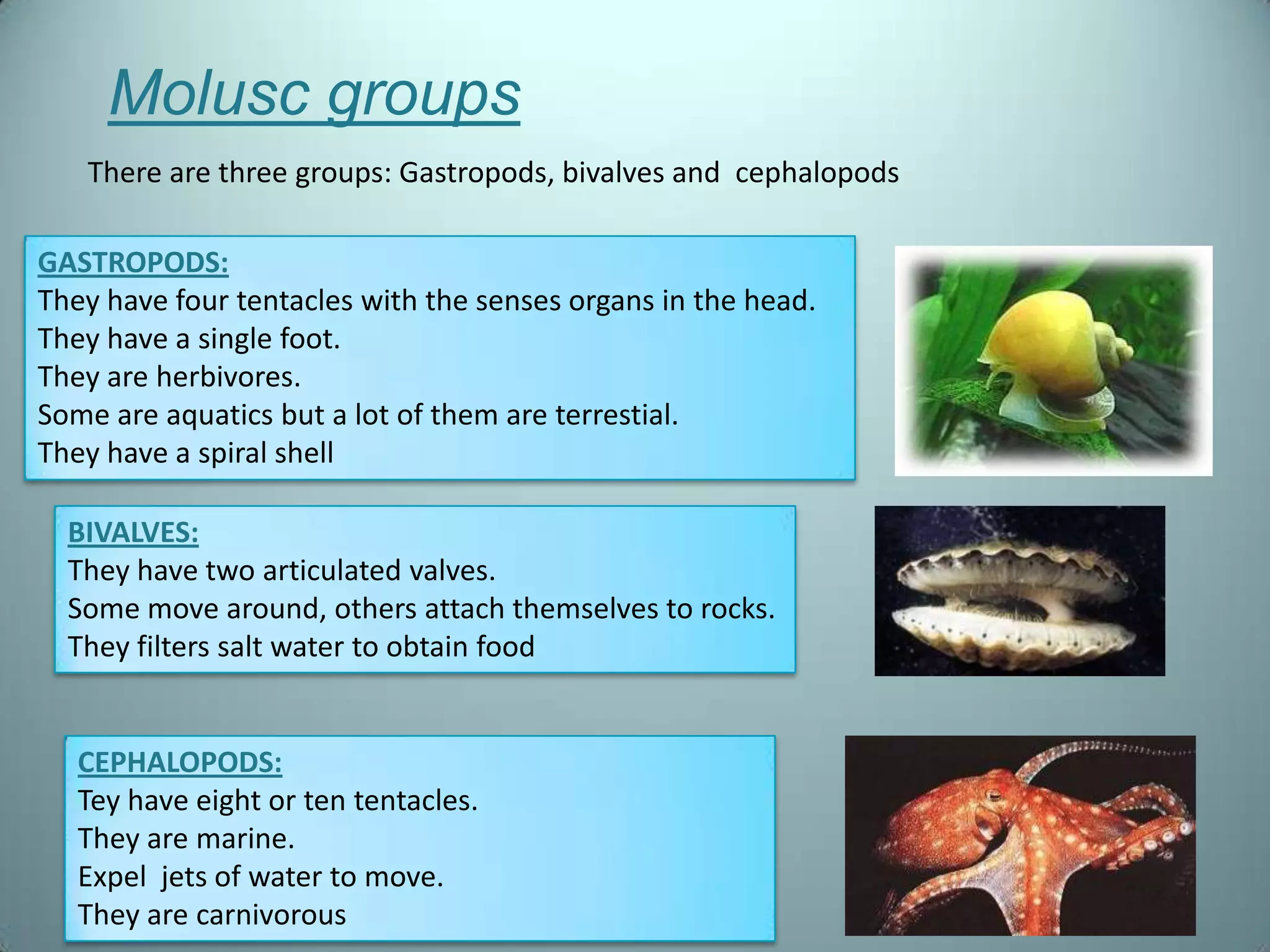 Molusc groups

There are three groups: Gastropods, bivalves and cephalopods

GASTROPODS:
They have four tentacles with the senses organs in the head.
They have a single foot.
They are herbivores.
Some are aquatics but a lot of them are terrestial.
They have a spiral shell

BIVALVES:
They have two articulated valves.
Some move around, others attach themselves to rocks.
They filters salt water to obtain food

CEPHALOPODS:
Tey have eight or ten tentacles.
They are marine.
Expel jets of water to move.
They are carnivorous